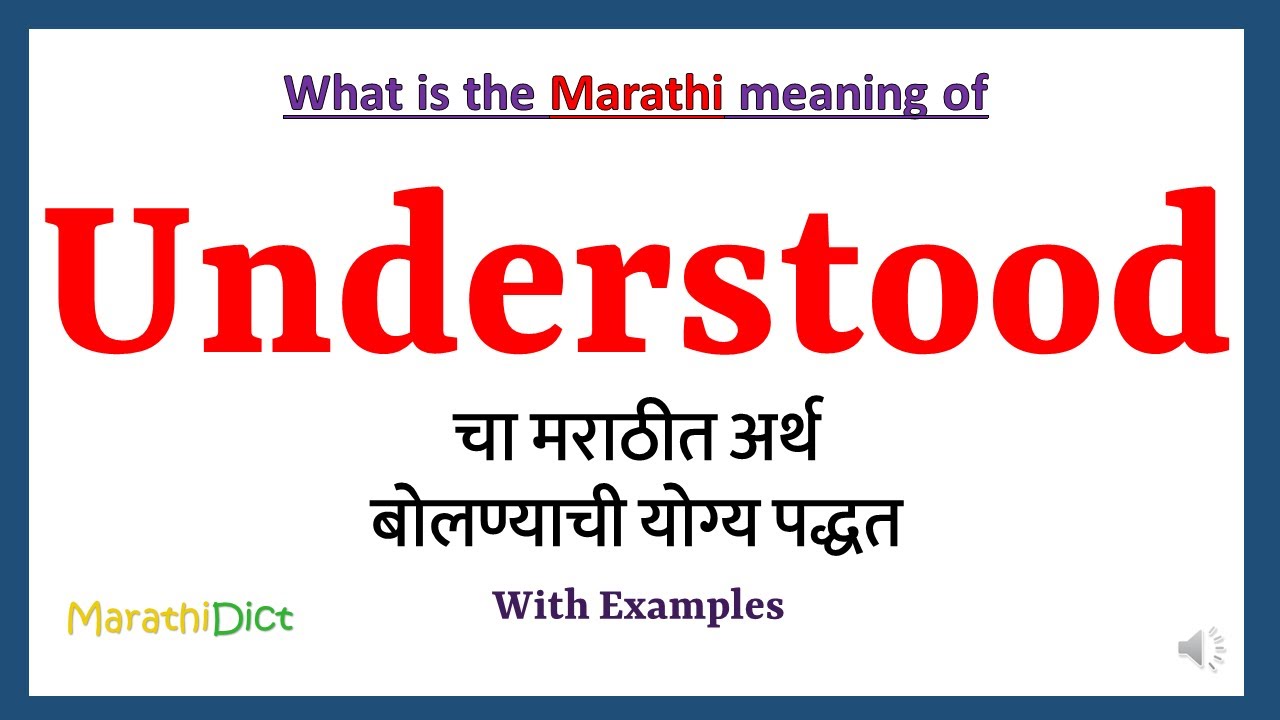 What is the Marathi meaning of

Understood

चा मराठीत अर्थ
बोलण्याची योग्य पद्धत

With Examples

MarathiDict